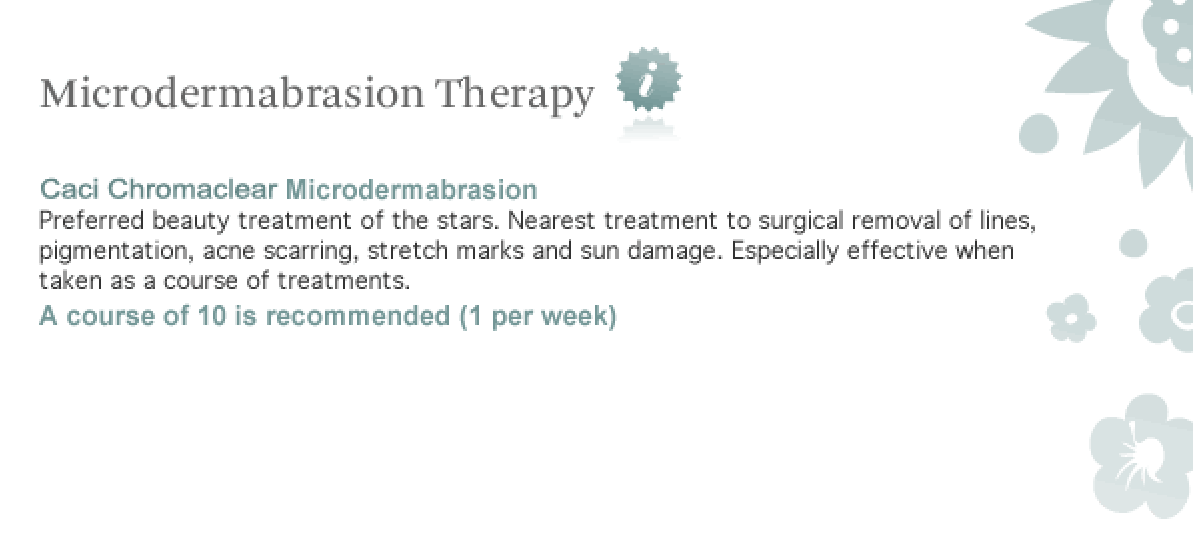 Microdermabrasion Therapy i

Caci Chromaclear Microdermabrasion
Preferred beauty treatment of the stars. Nearest treatment to surgical removal of lines, pigmentation, acne scarring, stretch marks and sun damage. Especially effective when taken as a course of treatments.
A course of 10 is recommended (1 per week)